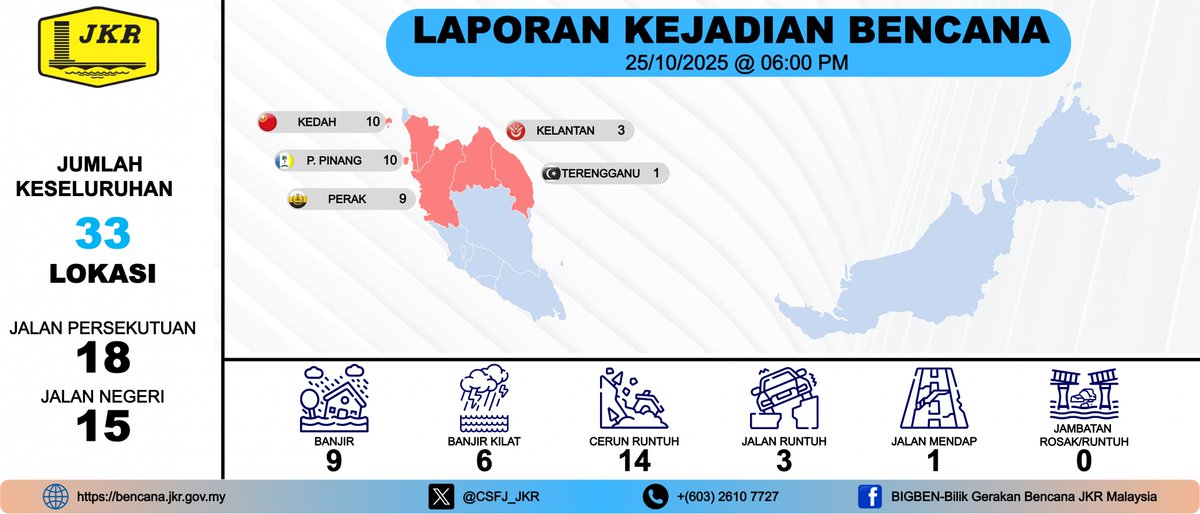 JKR

LAPORAN KEJADIAN BENCANA
25/10/2025 @ 06:00 PM

JUMLAH KESELURUHAN
33
LOKASI

JALAN PERSEKUTUAN
18
JALAN NEGERI
15

KEDAH 10
P. PINANG 10
PERAK 9
KELANTAN 3
TERENGGANU 1

BANJIR
9
BANJIR KILAT
6
CERUN RUNTUH
14
JALAN RUNTUH
3
JALAN MENDAP
1
JAMBATAN ROSAK/RUNTUH
0

https://bencana.jkr.gov.my
@CSFJ_JKR
+(603) 2610 7727
BIGBEN-Bilik Gerakan Bencana JKR Malaysia